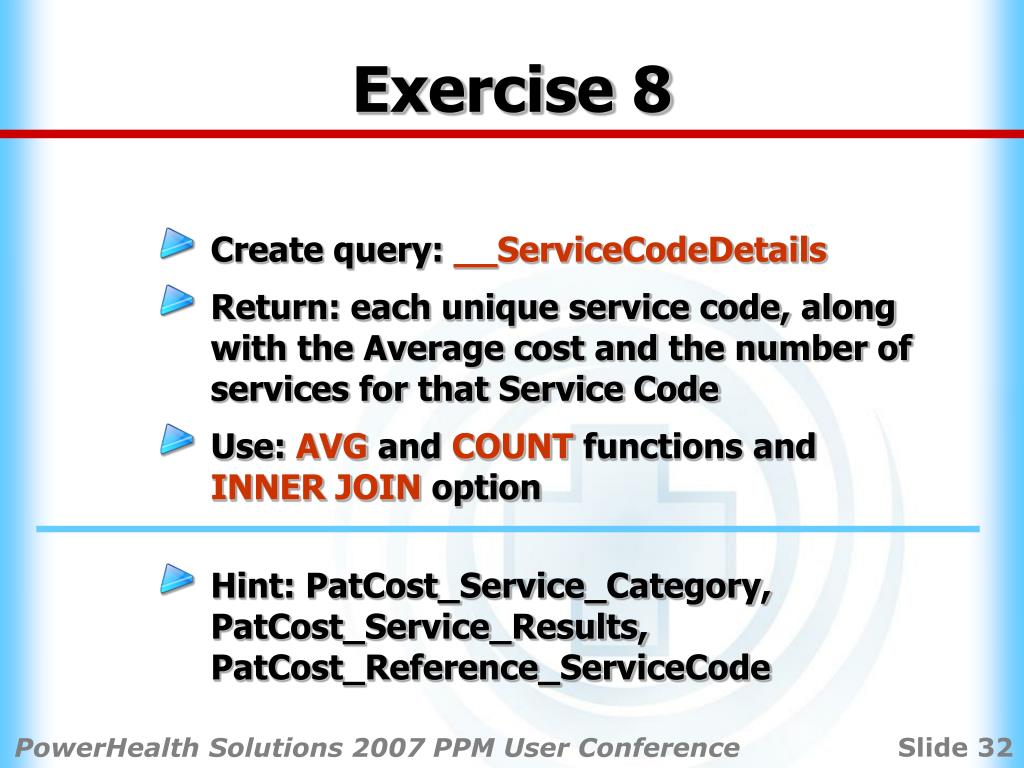 Exercise 8

Create query: __ServiceCodeDetails

Return: each unique service code, along with the Average cost and the number of services for that Service Code

Use: AVG and COUNT functions and INNER JOIN option

Hint: PatCost_Service_Category, PatCost_Service_Results, PatCost_Reference_ServiceCode

PowerHealth Solutions 2007 PPM User Conference

Slide 32